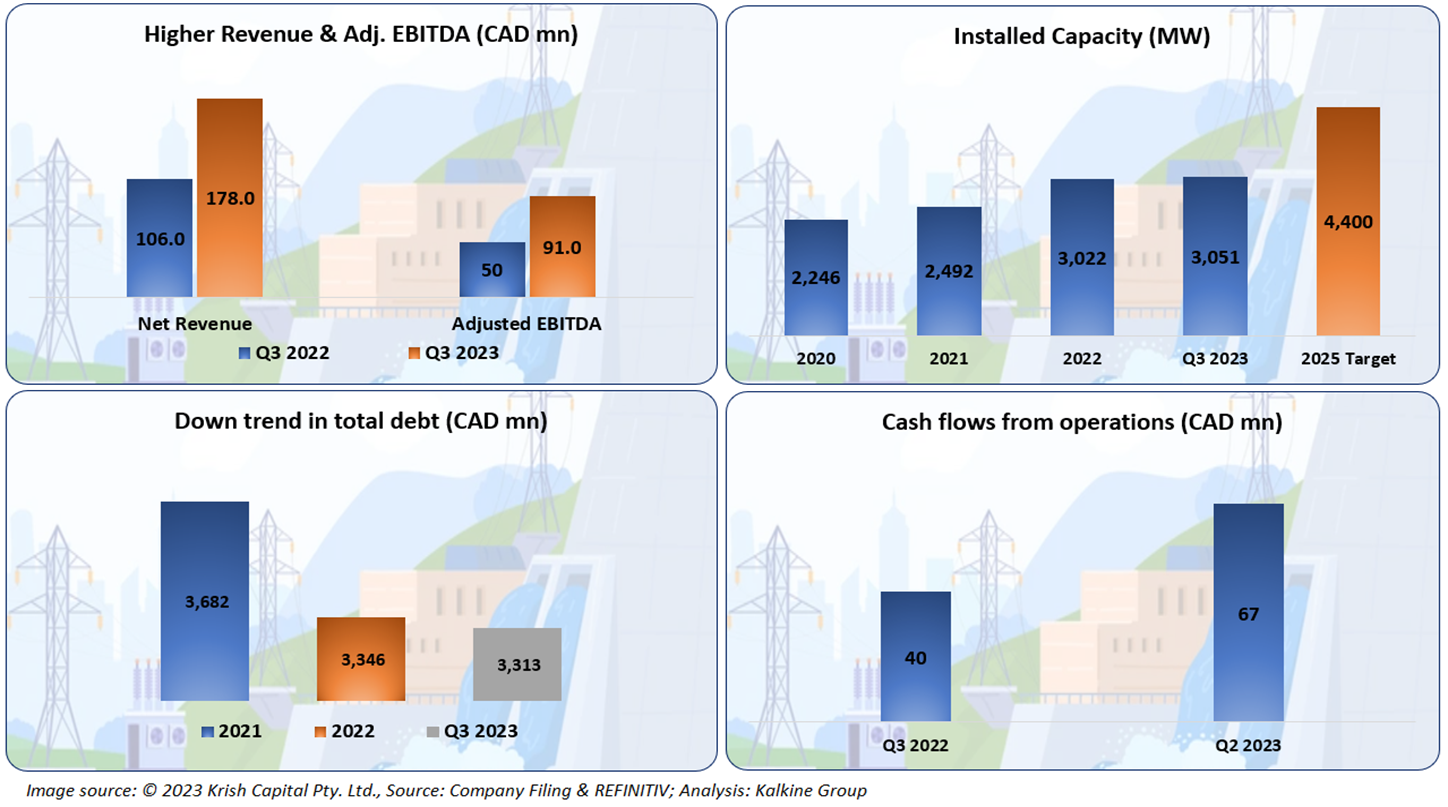 Higher Revenue & Adj. EBITDA (CAD mn)

106.0
178.0
50
91.0
Net Revenue
Adjusted EBITDA
Q3 2022
Q3 2023

Installed Capacity (MW)

2,246
2,492
3,022
3,051
4,400
2020
2021
2022
Q3 2023
2025 Target

Down trend in total debt (CAD mn)

3,682
3,346
3,313
2021
2022
Q3 2023

Cash flows from operations (CAD mn)

40
67
Q3 2022
Q2 2023

Image source: © 2023 Krish Capital Pty. Ltd., Source: Company Filing & REFINITIV; Analysis: Kalkine Group